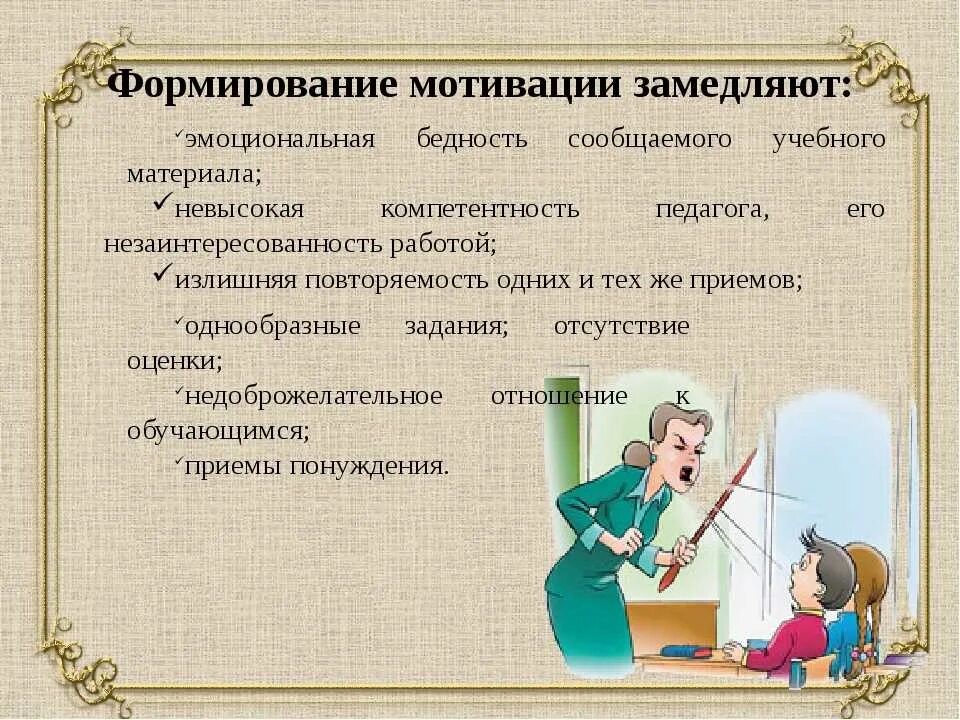 Формирование мотивации замедляют:

✓эмоциональная бедность сообщаемого учебного материала;

✓невысокая компетентность педагога, его незаинтересованность работой;

✓излишняя повторяемость одних и тех же приемов;

✓однообразные задания; отсутствие оценки;

✓недоброжелательное отношение к обучающимся;

✓приемы понуждения.